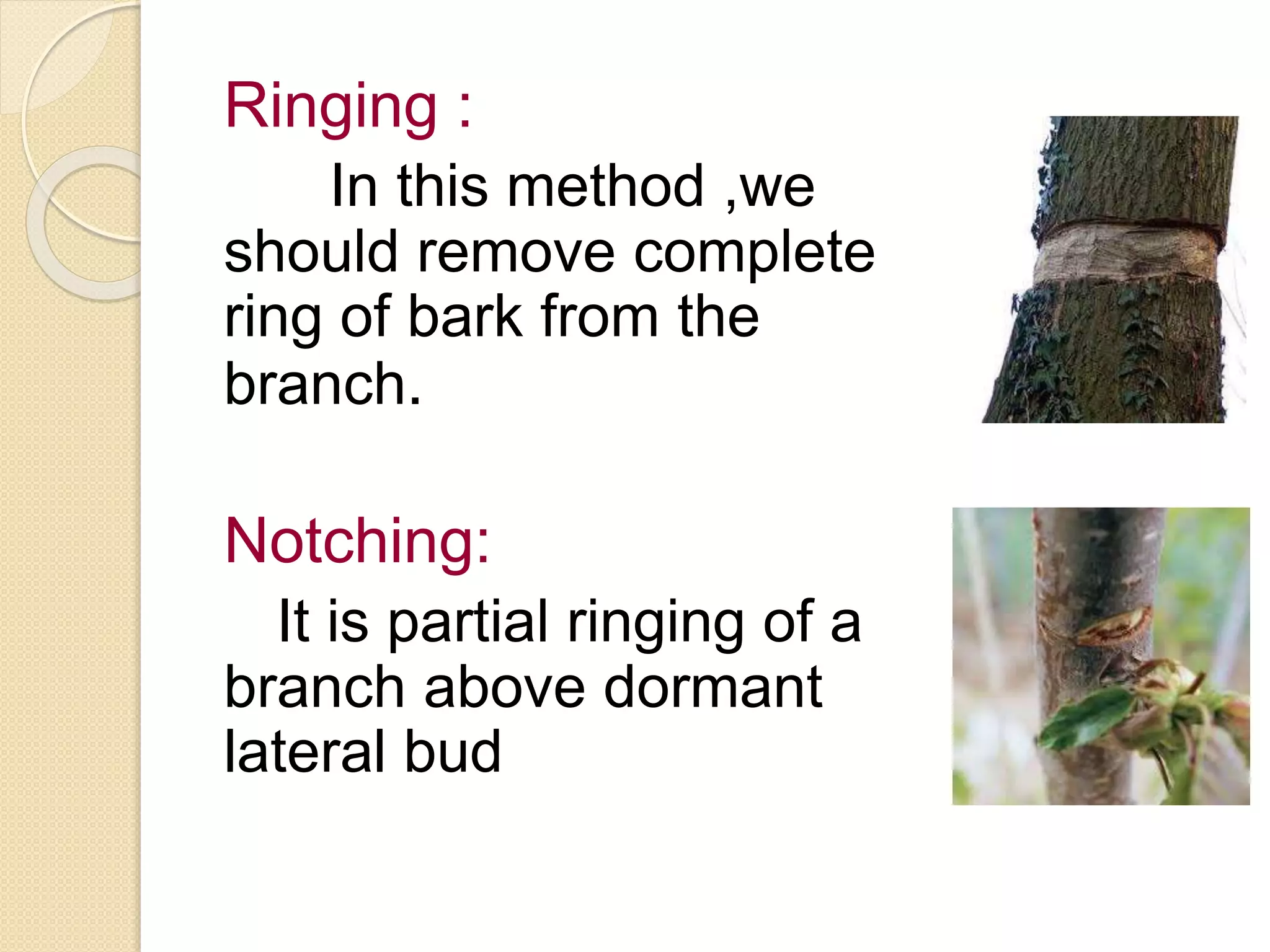 Ringing :

In this method ,we should remove complete ring of bark from the branch.

Notching:

It is partial ringing of a branch above dormant lateral bud